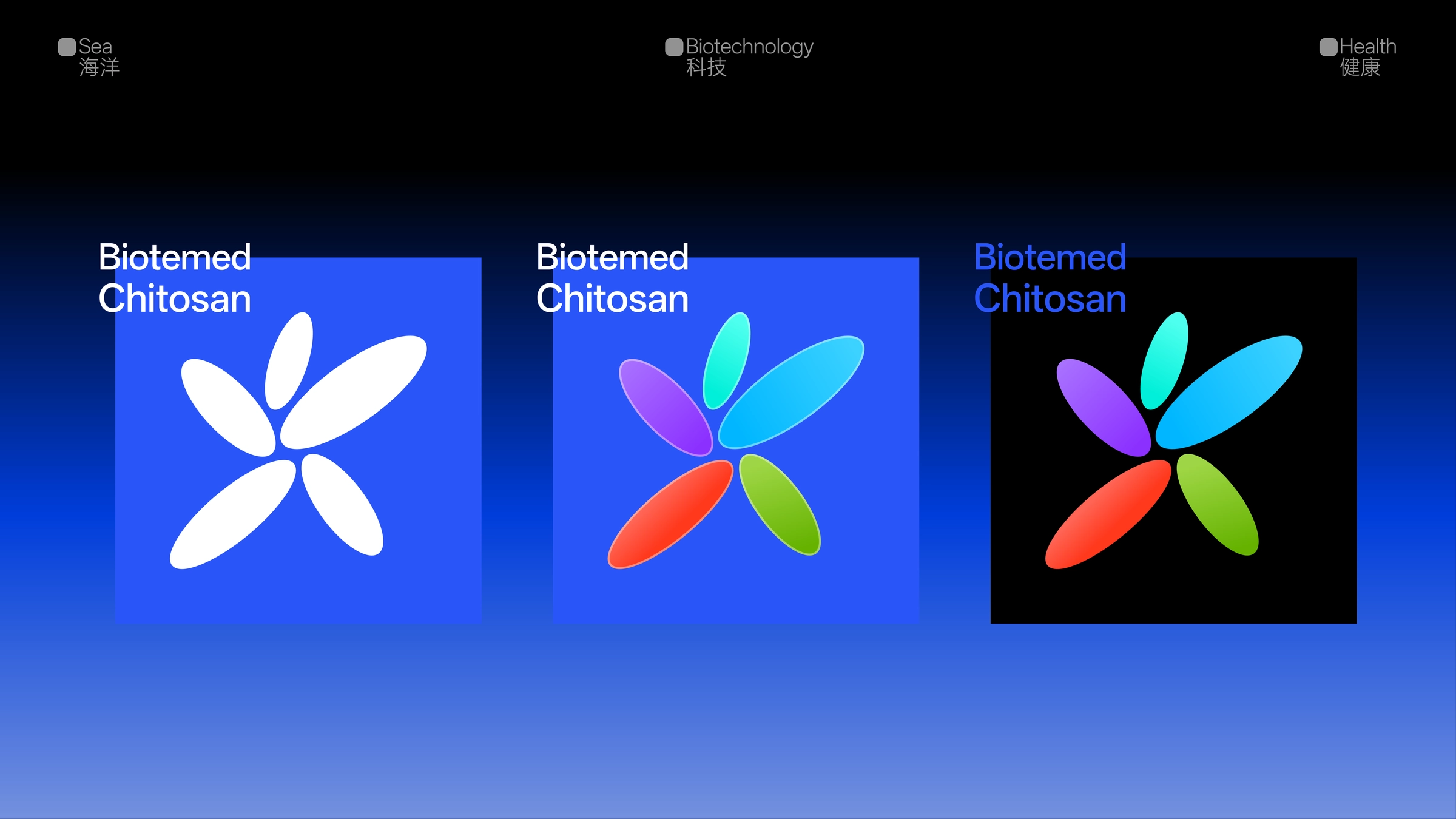 Sea
海洋

Biotechnology
科技

Health
健康

Biotemed
Chitosan

Biotemed
Chitosan

Biotemed
Chitosan